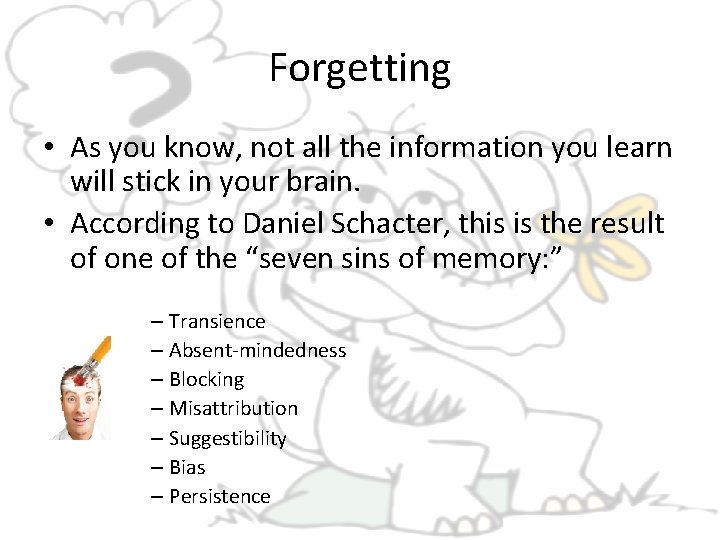 Forgetting

• As you know, not all the information you learn will stick in your brain.

• According to Daniel Schacter, this is the result of one of the "seven sins of memory:"

– Transience
– Absent-mindedness
– Blocking
– Misattribution
– Suggestibility
– Bias
– Persistence